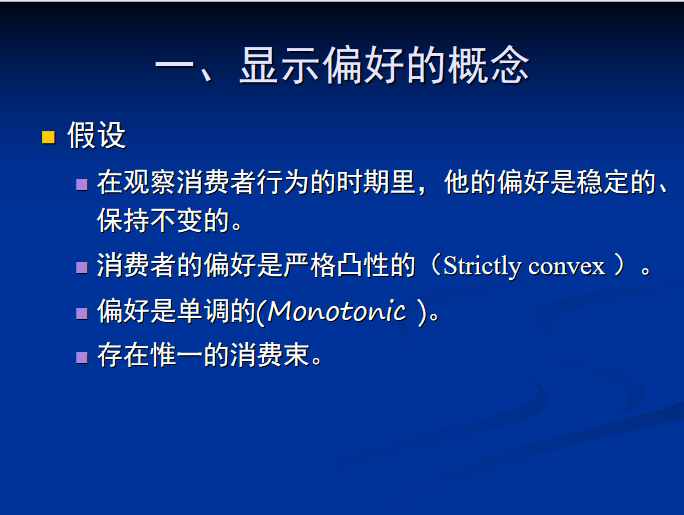 一、显示偏好的概念

假设

在观察消费者行为的时期里，他的偏好是稳定的、保持不变的。

消费者的偏好是严格凸性的（Strictly convex ）。

偏好是单调的(Monotonic )。

存在惟一的消费束。